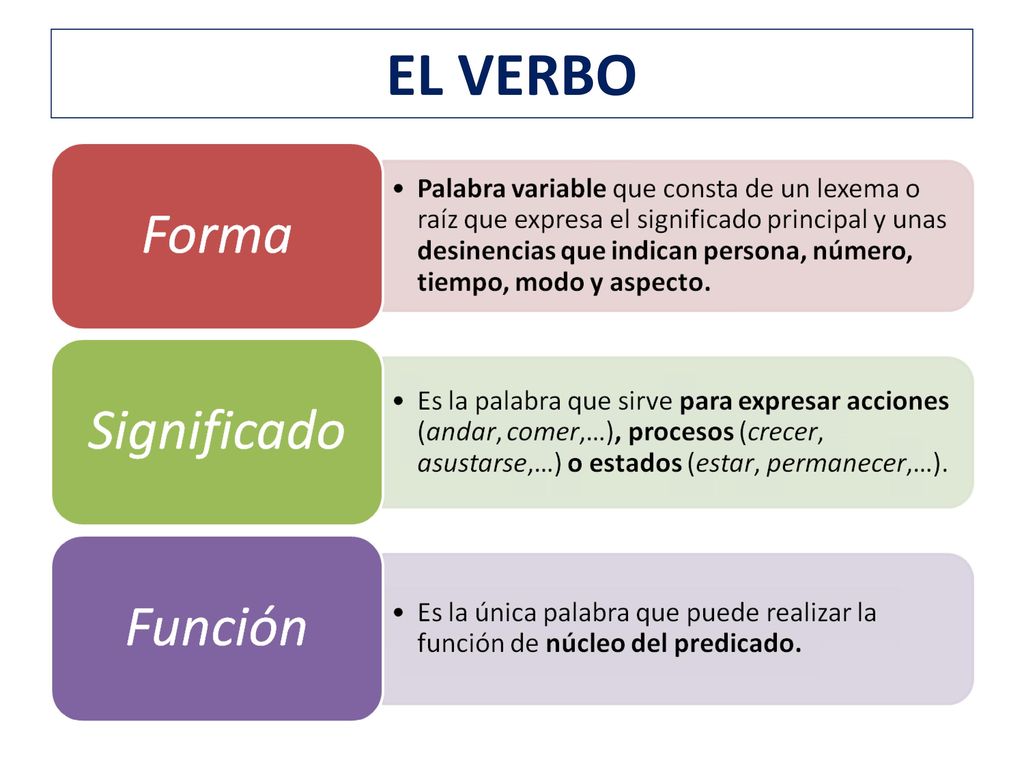 EL VERBO

Forma

• Palabra variable que consta de un lexema o raíz que expresa el significado principal y unas desinencias que indican persona, número, tiempo, modo y aspecto.

Significado

• Es la palabra que sirve para expresar acciones (andar, comer,…), procesos (crecer, asustarse,…) o estados (estar, permanecer,…).

Función

• Es la única palabra que puede realizar la función de núcleo del predicado.